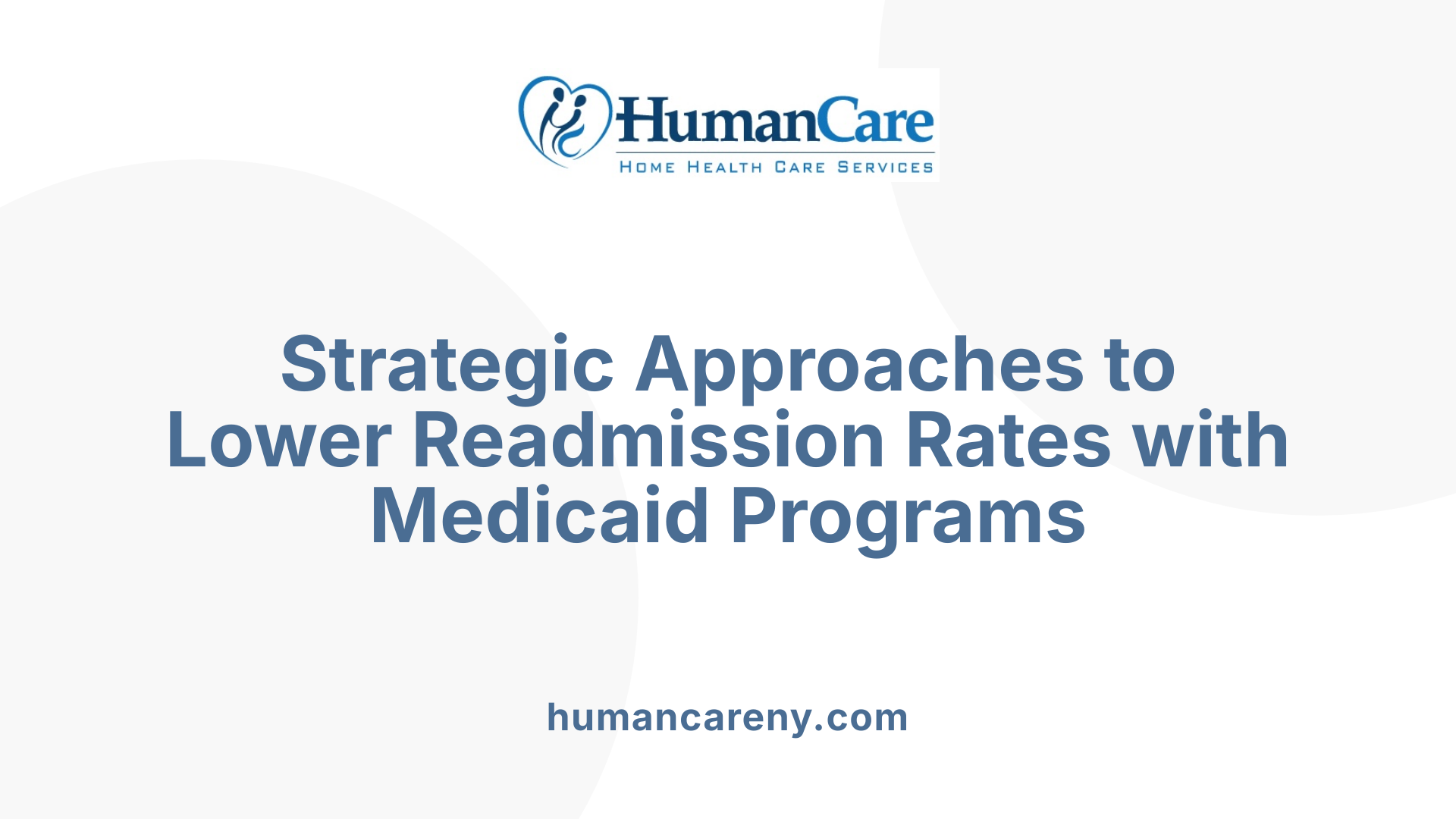 HumanCare
HOME HEALTH CARE SERVICES

Strategic Approaches to Lower Readmission Rates with Medicaid Programs

humancareny.com